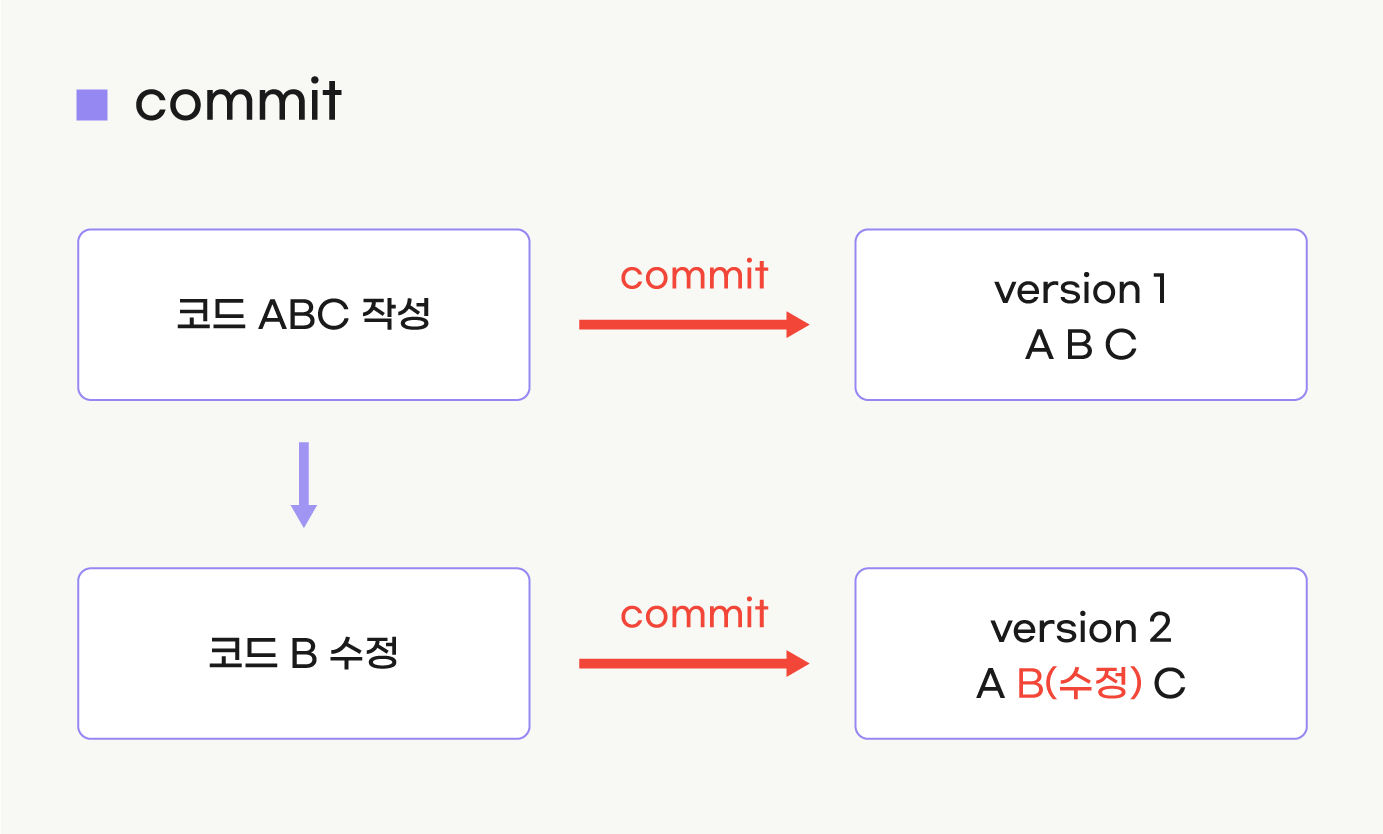 commit

코드 ABC 작성

commit

version 1
A B C

코드 B 수정

commit

version 2
A B(수정) C